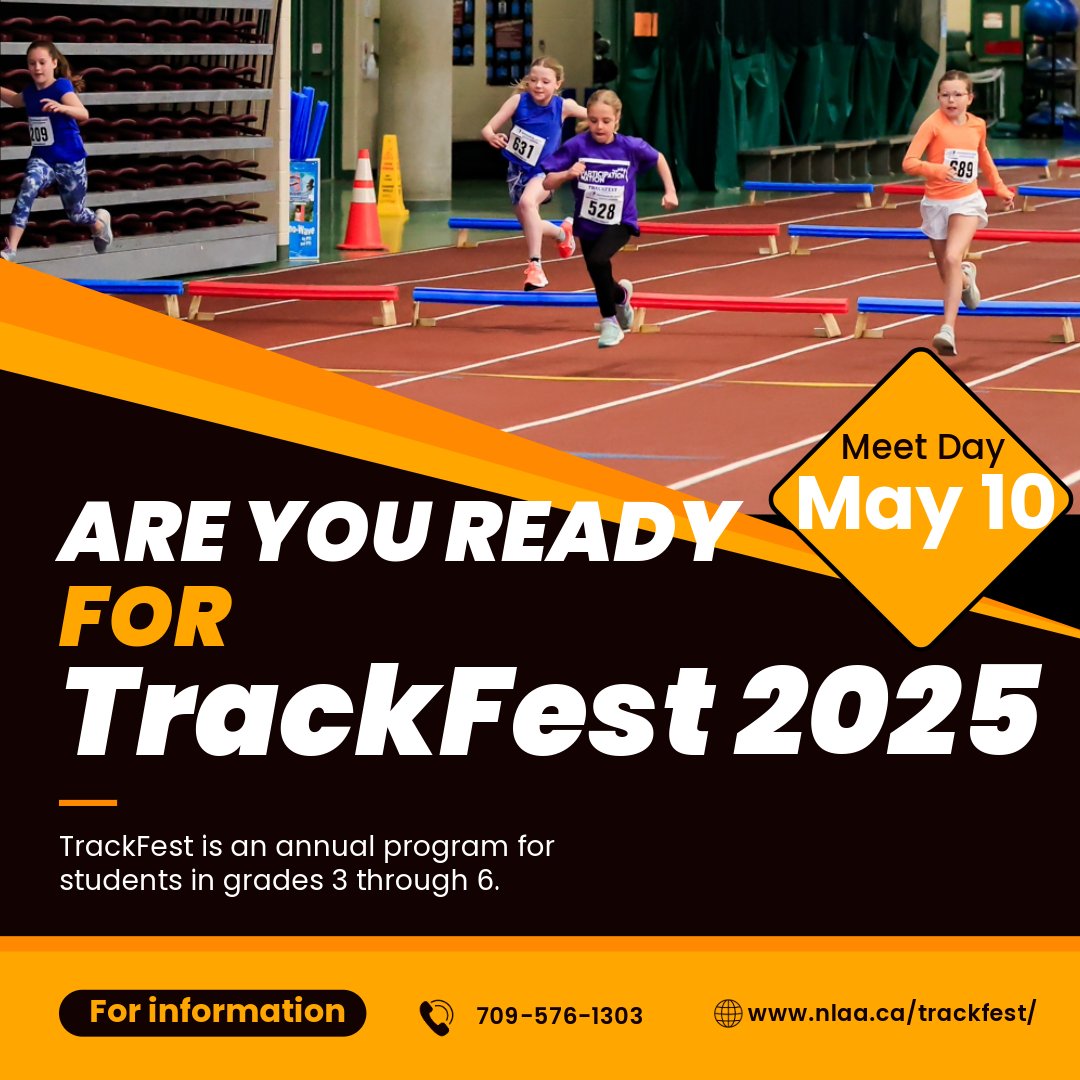 209

631

528

689

Meet Day
May 10

ARE YOU READY
FOR
TrackFest 2025

TrackFest is an annual program for students in grades 3 through 6.

For information

709-576-1303

www.nlaa.ca/trackfest/